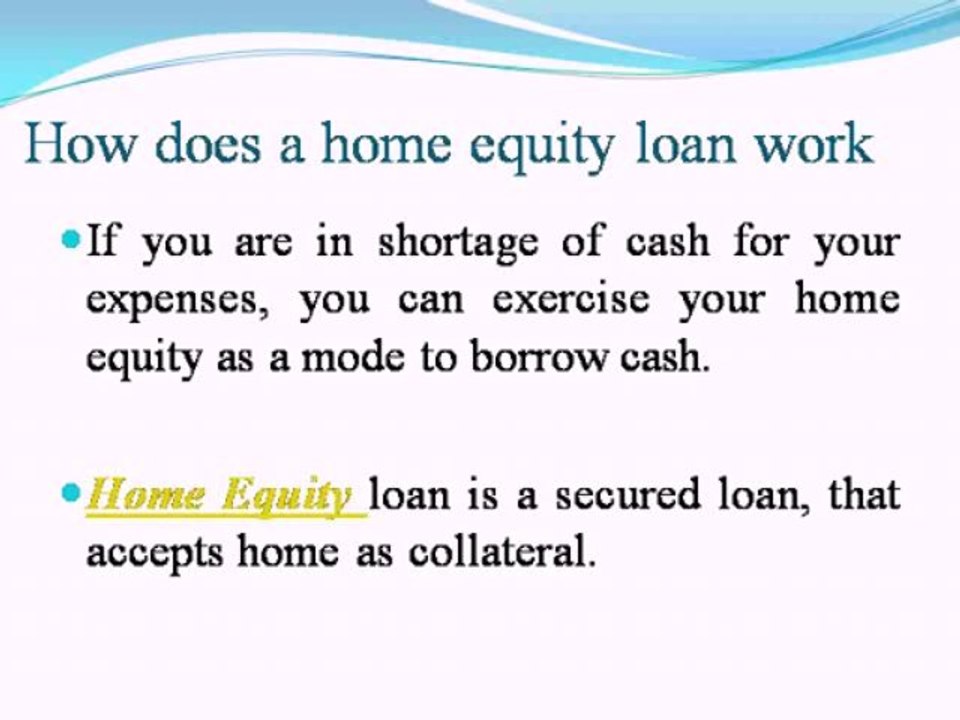 How does a home equity loan work

If you are in shortage of cash for your expenses, you can exercise your home equity as a mode to borrow cash.

Home Equity loan is a secured loan, that accepts home as collateral.